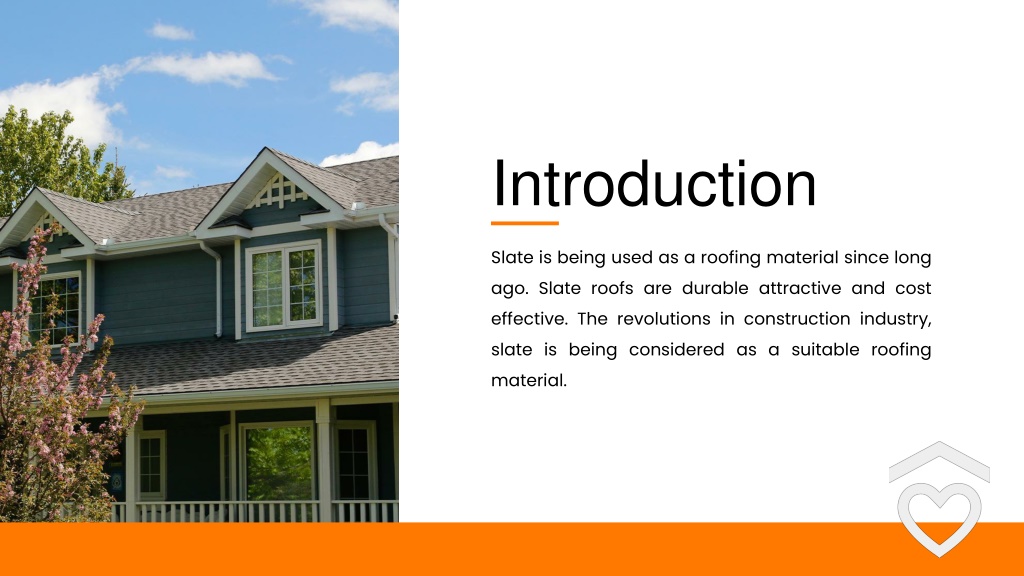 Introduction

Slate is being used as a roofing material since long ago. Slate roofs are durable attractive and cost effective. The revolutions in construction industry, slate is being considered as a suitable roofing material.